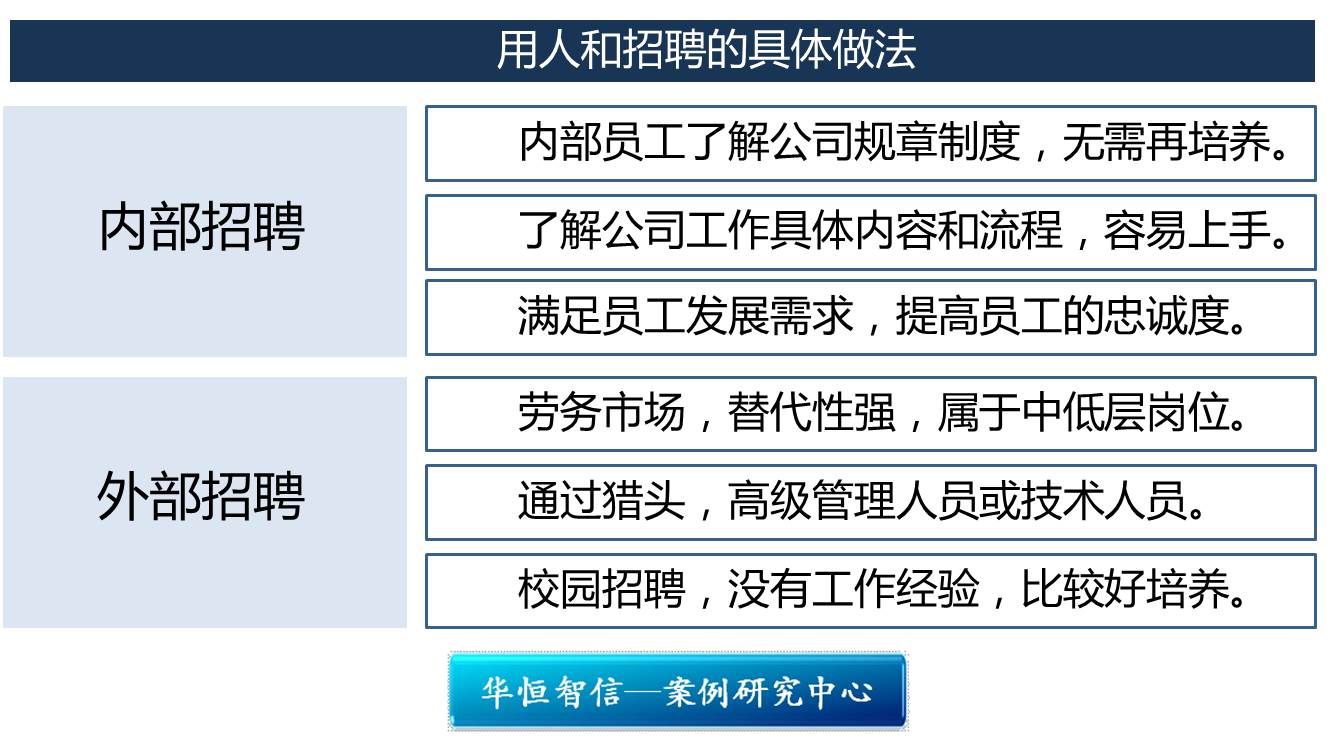 用人和招聘的具体做法

内部招聘

内部员工了解公司规章制度，无需再培养。

了解公司工作具体内容和流程，容易上手。

满足员工发展需求，提高员工的忠诚度。

外部招聘

劳务市场，替代性强，属于中低层岗位。

通过猎头，高级管理人员或技术人员。

校园招聘，没有工作经验，比较好培养。

华恒智信—案例研究中心